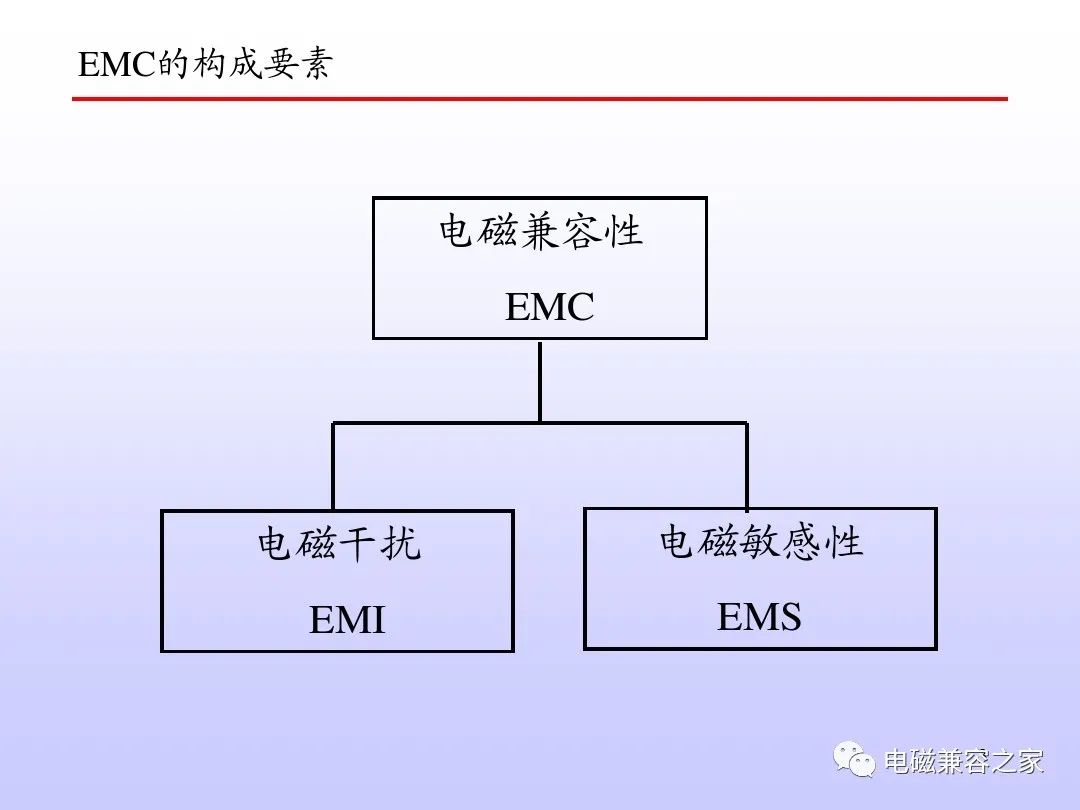 EMC的构成要素

电磁兼容性

EMC

电磁干扰

EMI

电磁敏感性

EMS

电磁兼容之家